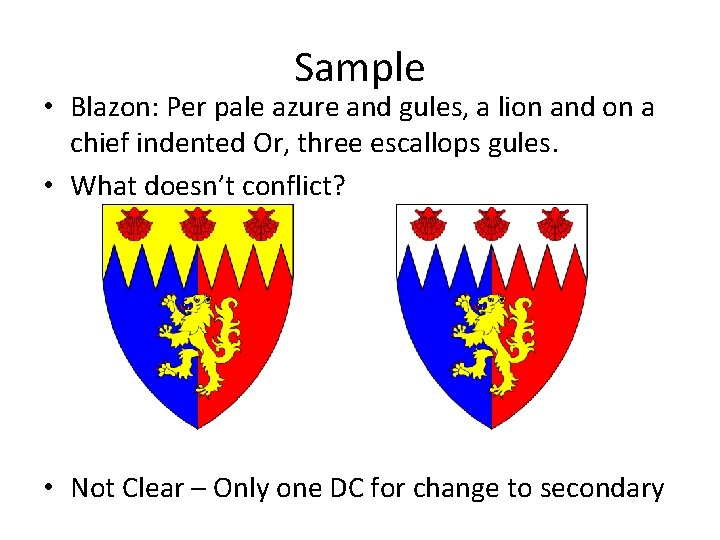 Sample

• Blazon: Per pale azure and gules, a lion and on a chief indented Or, three escallops gules.

• What doesn't conflict?

• Not Clear – Only one DC for change to secondary